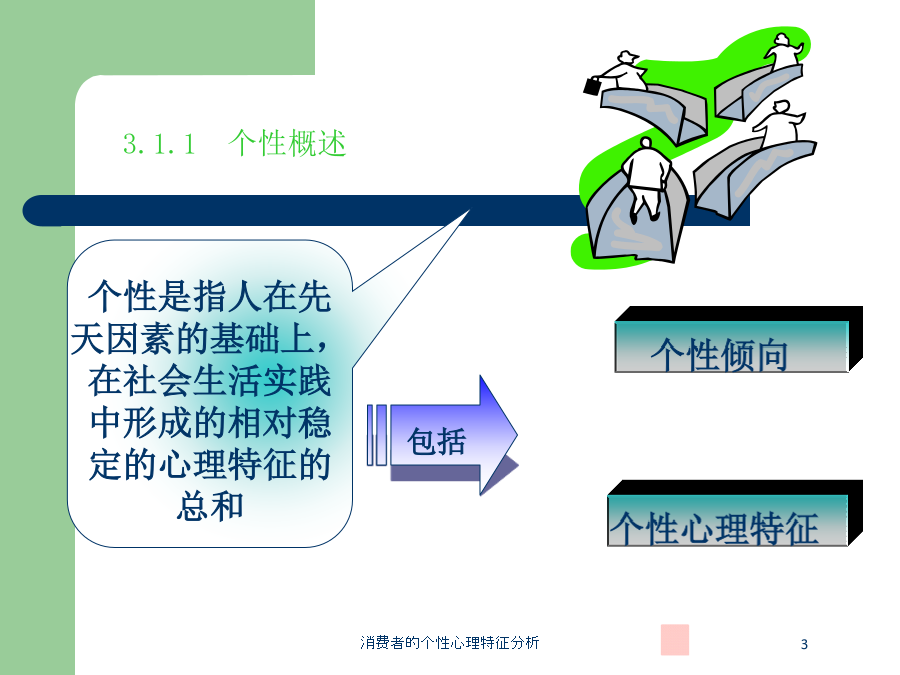 3.1.1 个性概述

个性是指人在先天因素的基础上，在社会生活实践中形成的相对稳定的心理特征的总和

包括

个性倾向

个性心理特征

消费者的个性心理特征分析

3